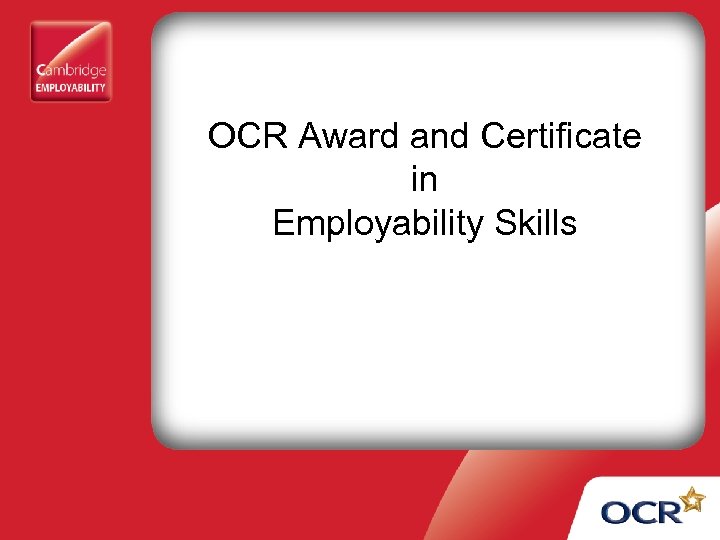 Cambridge
EMPLOYABILITY

OCR Award and Certificate
in
Employability Skills

OCR